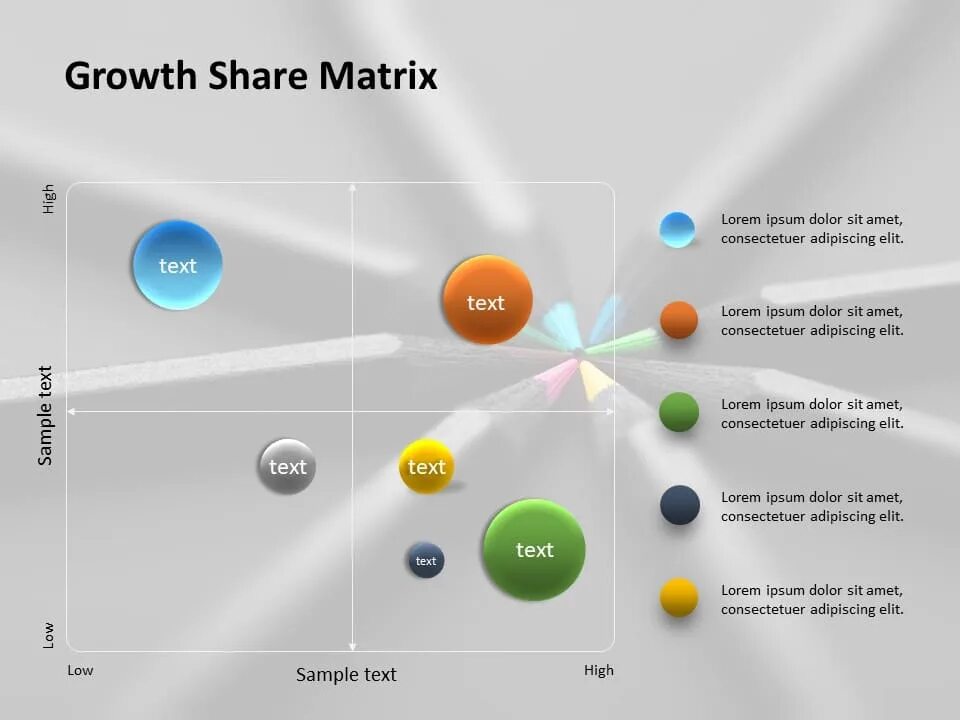 Growth Share Matrix

High
Sample text
Low

text
text
text
text
text
text

Low
Sample text
High

Lorem ipsum dolor sit amet, consectetuer adipiscing elit.

Lorem ipsum dolor sit amet, consectetuer adipiscing elit.

Lorem ipsum dolor sit amet, consectetuer adipiscing elit.

Lorem ipsum dolor sit amet, consectetuer adipiscing elit.

Lorem ipsum dolor sit amet, consectetuer adipiscing elit.